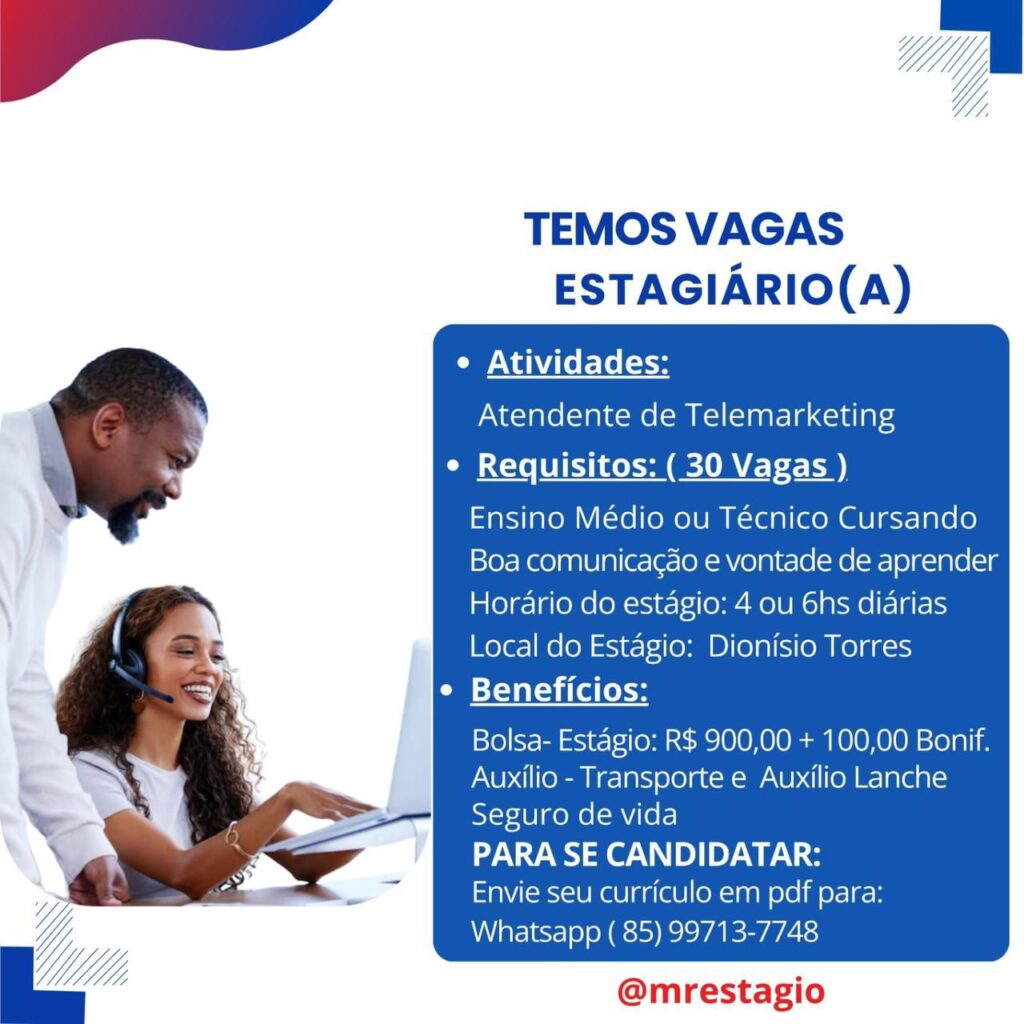 TEMOS VAGAS
ESTAGIÁRIO(A)

• Atividades:
Atendente de Telemarketing

• Requisitos: ( 30 Vagas )
Ensino Médio ou Técnico Cursando
Boa comunicação e vontade de aprender
Horário do estágio: 4 ou 6hs diárias
Local do Estágio: Dionísio Torres

• Benefícios:
Bolsa- Estágio: R$ 900,00 + 100,00 Bonif.
Auxílio - Transporte e Auxílio Lanche
Seguro de vida

PARA SE CANDIDATAR:
Envie seu currículo em pdf para:
Whatsapp ( 85) 99713-7748

@mrestagio